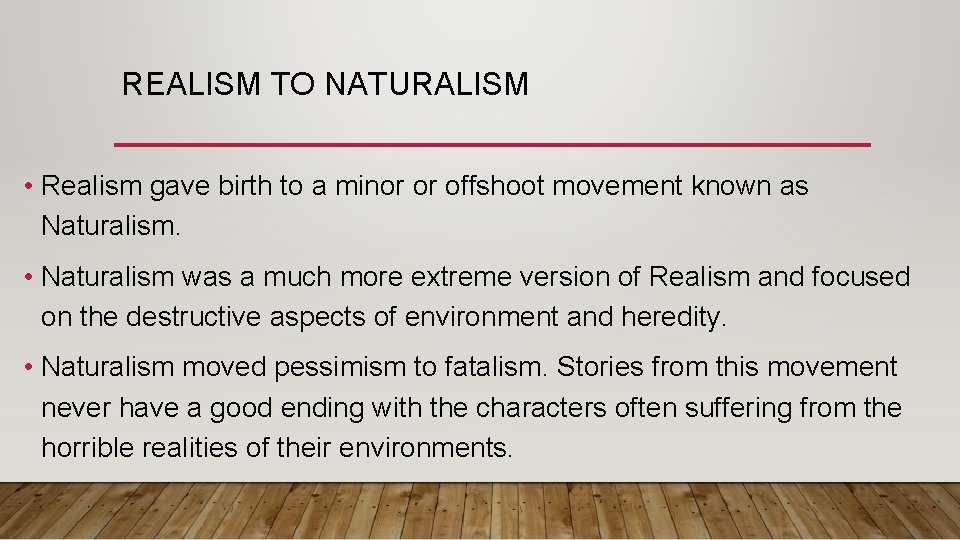 REALISM TO NATURALISM

• Realism gave birth to a minor or offshoot movement known as Naturalism.

• Naturalism was a much more extreme version of Realism and focused on the destructive aspects of environment and heredity.

• Naturalism moved pessimism to fatalism. Stories from this movement never have a good ending with the characters often suffering from the horrible realities of their environments.